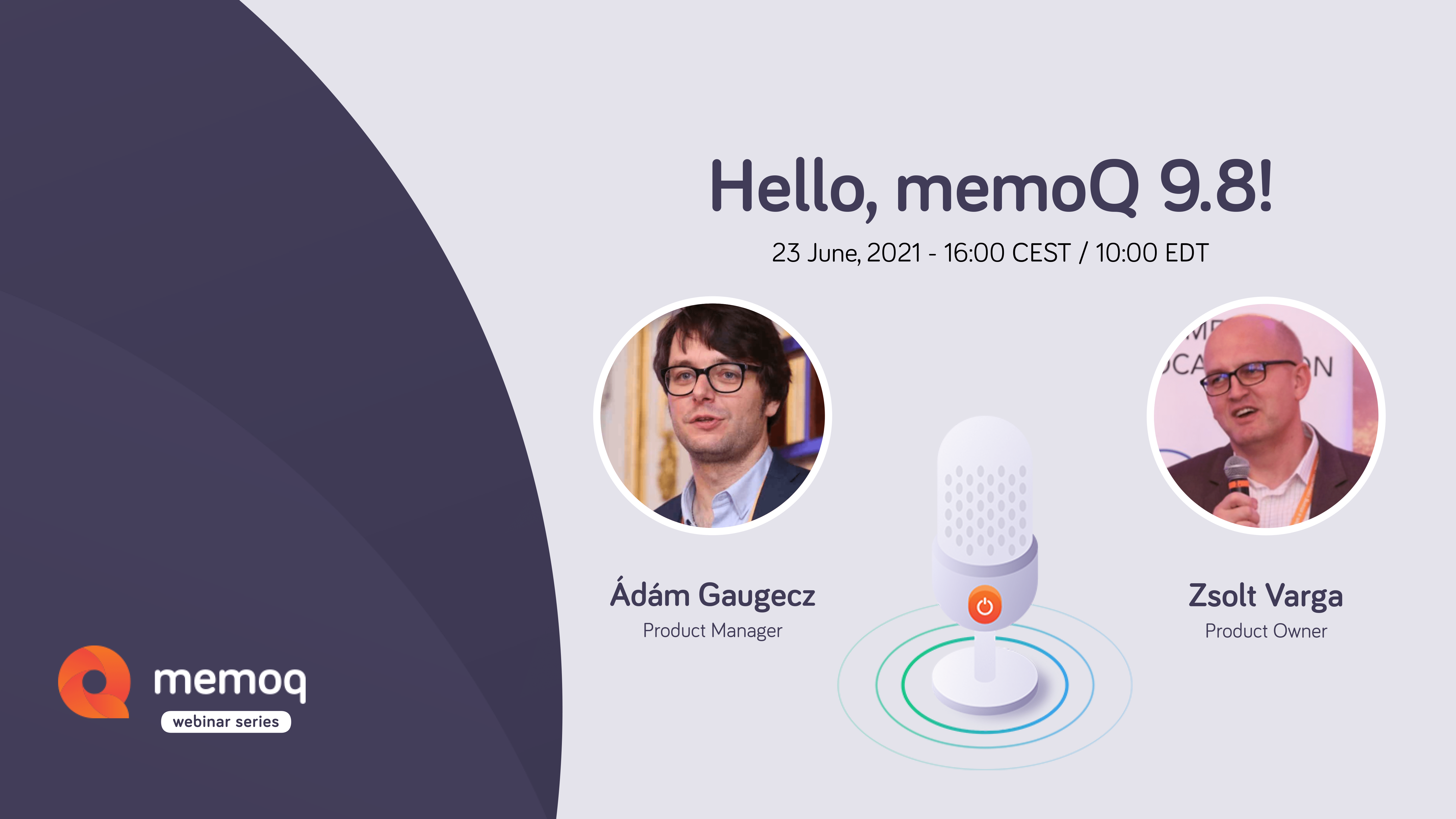 Hello, memoQ 9.8!

23 June, 2021 - 16:00 CEST / 10:00 EDT

Ádám Gaugecz
Product Manager

Zsolt Varga
Product Owner

memoq
webinar series